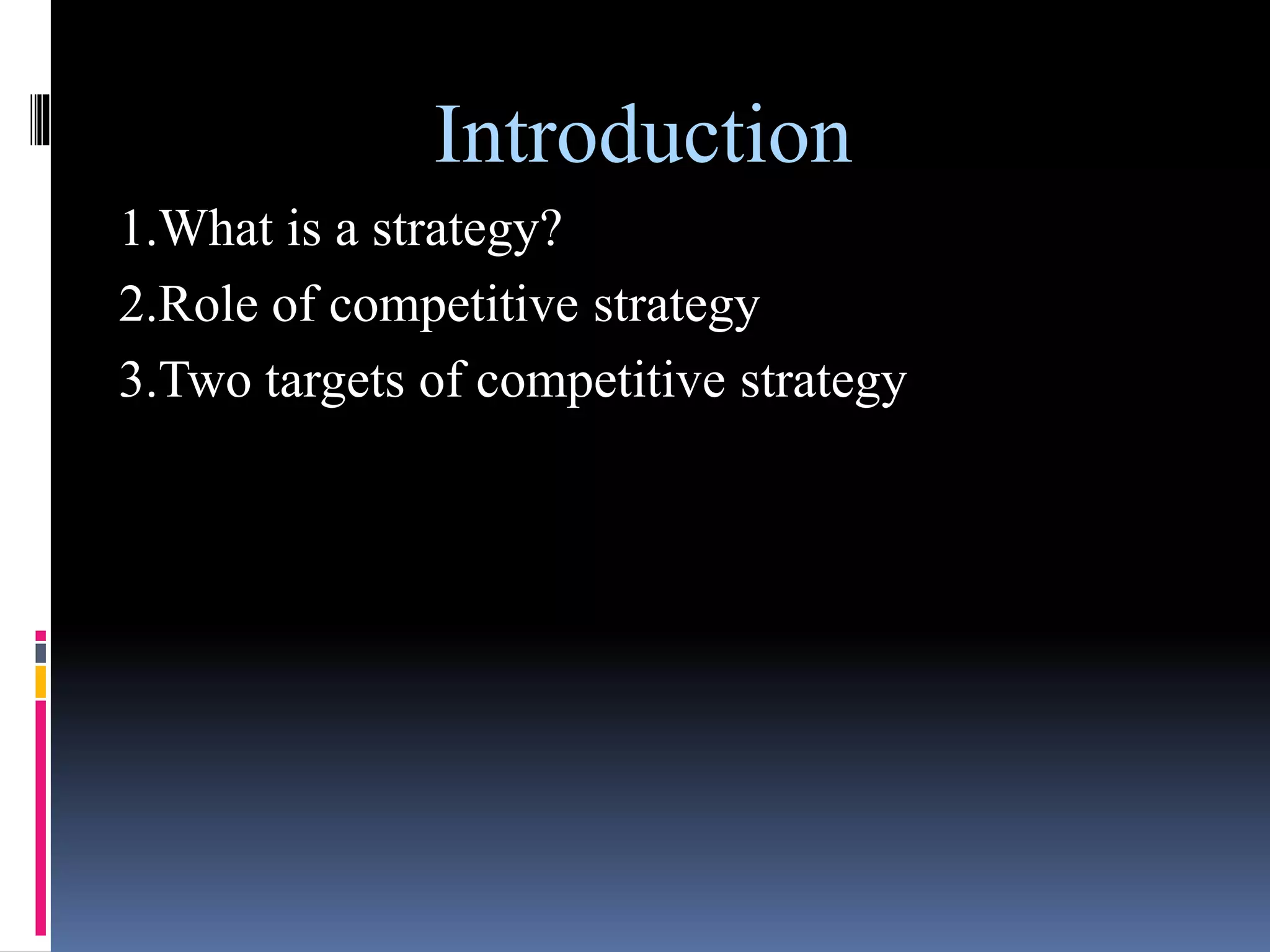 Introduction

1.What is a strategy?
2.Role of competitive strategy
3.Two targets of competitive strategy